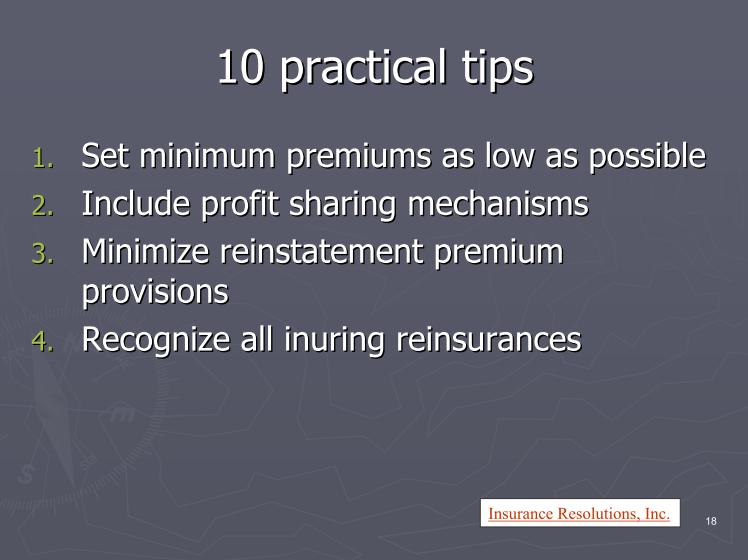 10 practical tips

1. Set minimum premiums as low as possible
2. Include profit sharing mechanisms
3. Minimize reinstatement premium provisions
4. Recognize all inuring reinsurances

Insurance Resolutions, Inc.

18